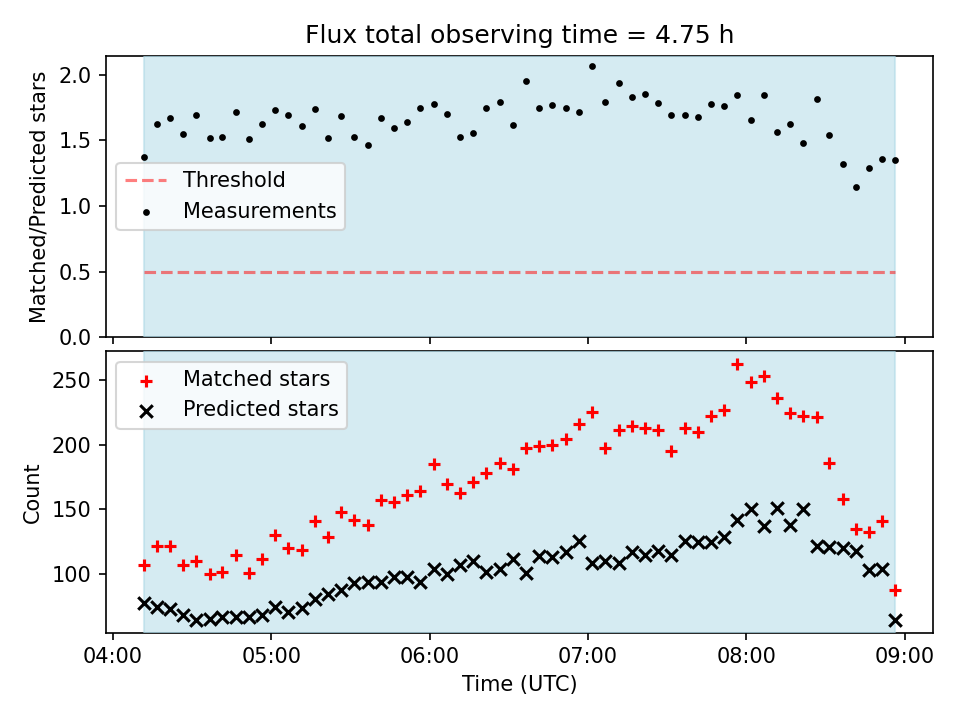 Flux total observing time = 4.75 h

Matched/Predicted stars

2.0
1.5
1.0
0.5
0.0

Threshold
Measurements

Count

250
200
150
100

Matched stars
Predicted stars

04:00 05:00 06:00 07:00 08:00 09:00

Time (UTC)